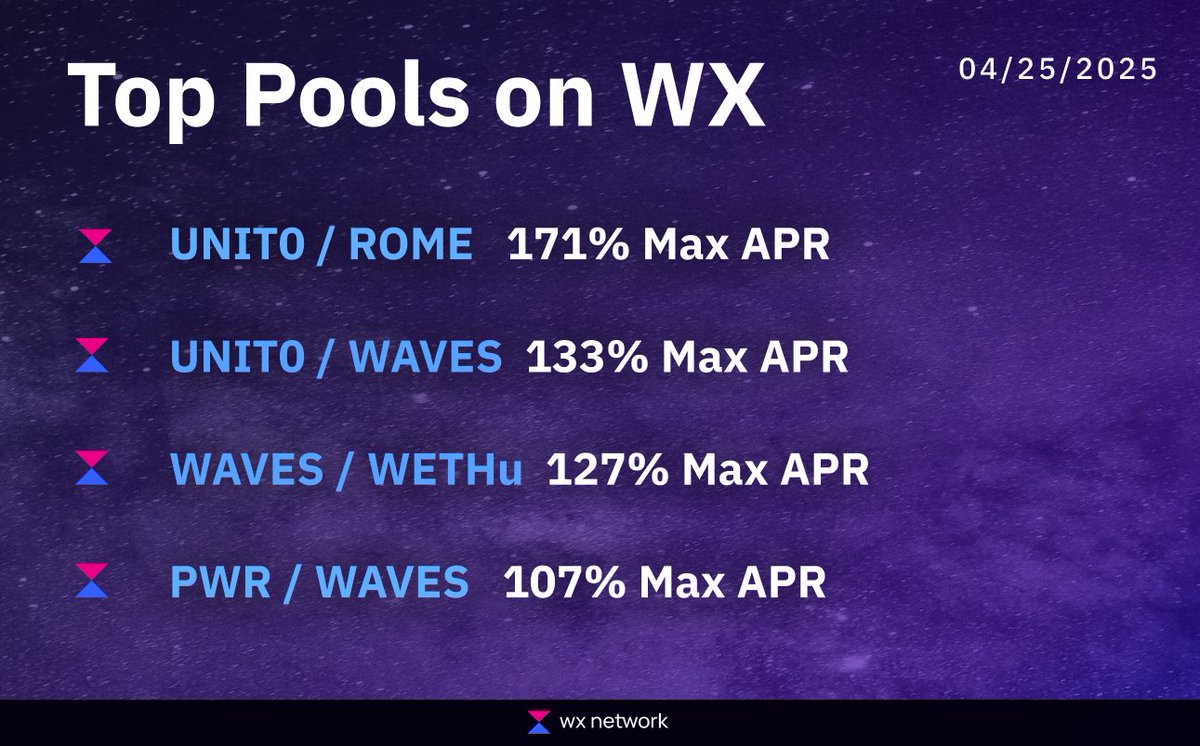 Top Pools on WX

04/25/2025

UNIT0 / ROME 171% Max APR

UNIT0 / WAVES 133% Max APR

WAVES / WETHu 127% Max APR

PWR / WAVES 107% Max APR

wx network